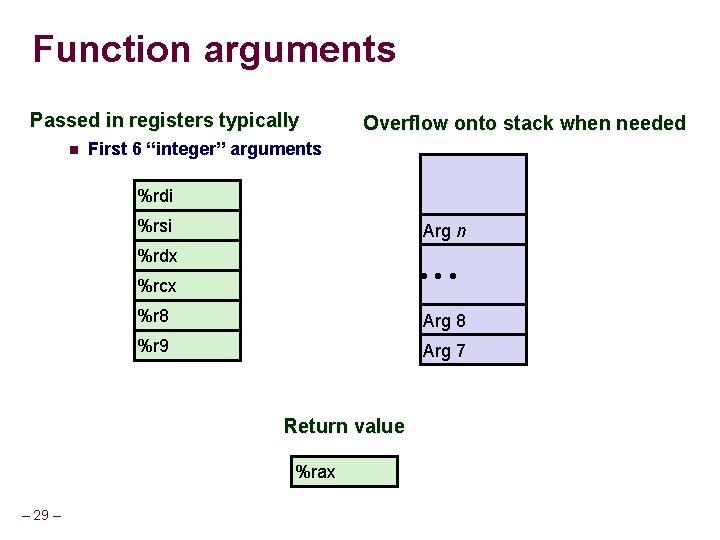 Function arguments

Passed in registers typically

• First 6 "integer" arguments

%rdi
%rsi
%rdx
%rcx
%r8
%r9

Overflow onto stack when needed

Arg n
• • •
Arg 8
Arg 7

Return value

%rax

– 29 –